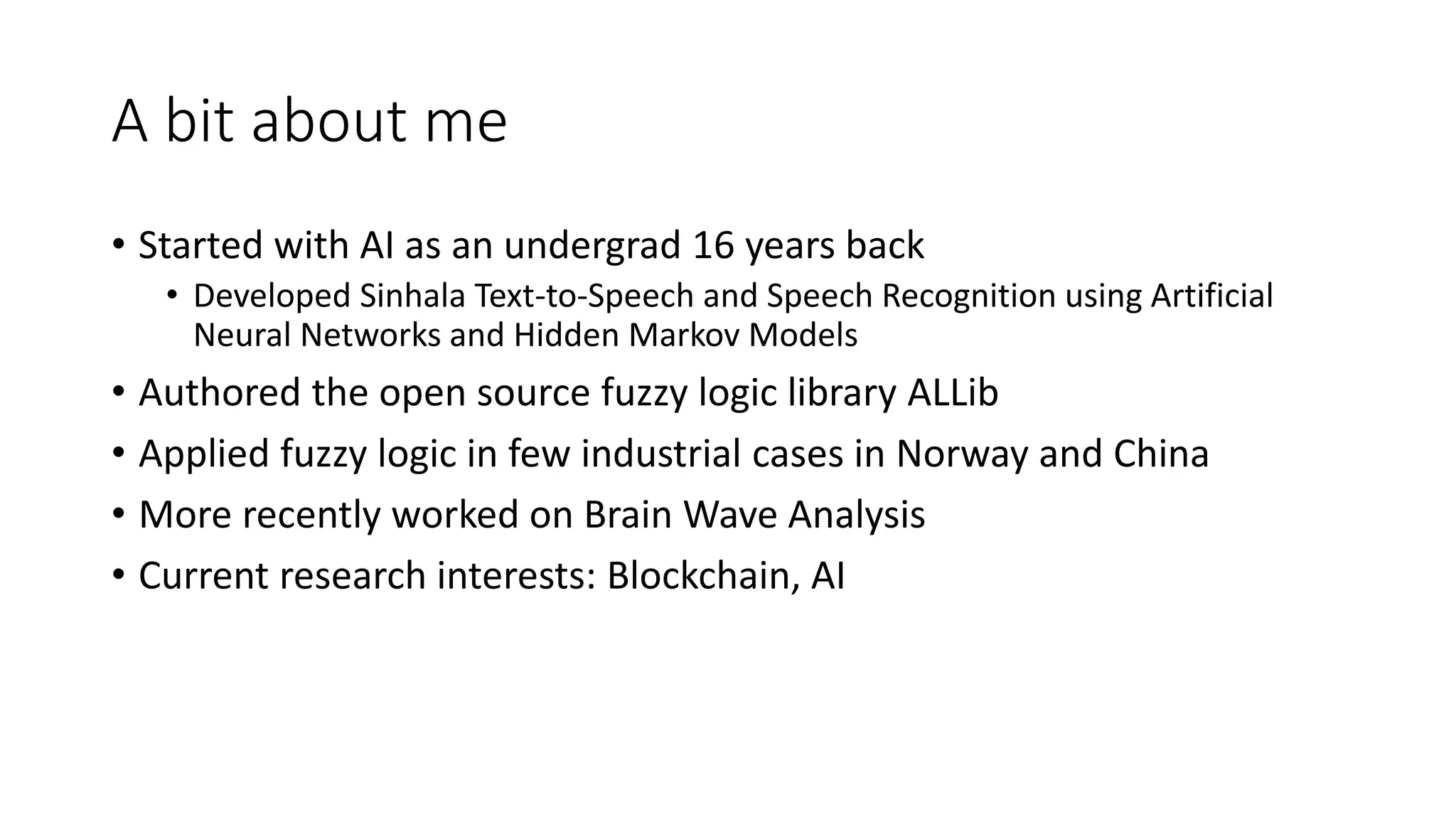 A bit about me

• Started with AI as an undergrad 16 years back
  • Developed Sinhala Text-to-Speech and Speech Recognition using Artificial Neural Networks and Hidden Markov Models
• Authored the open source fuzzy logic library ALLib
• Applied fuzzy logic in few industrial cases in Norway and China
• More recently worked on Brain Wave Analysis
• Current research interests: Blockchain, AI